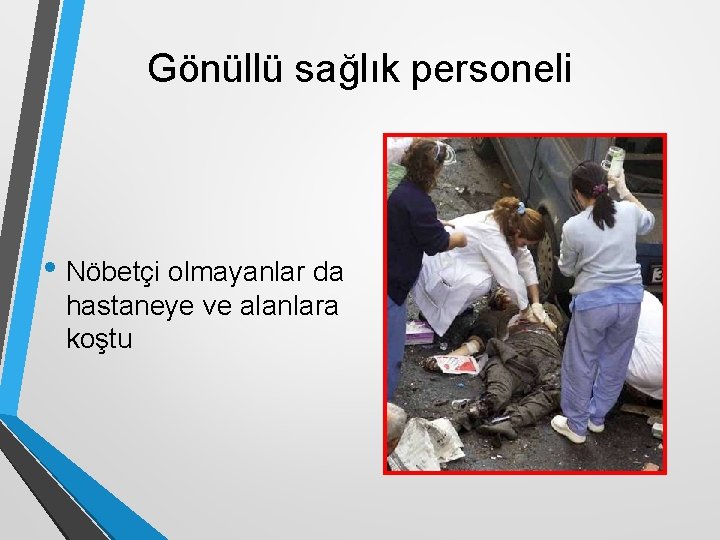 Gönüllü sağlık personeli

• Nöbetçi olmayanlar da hastaneye ve alanlara koştu